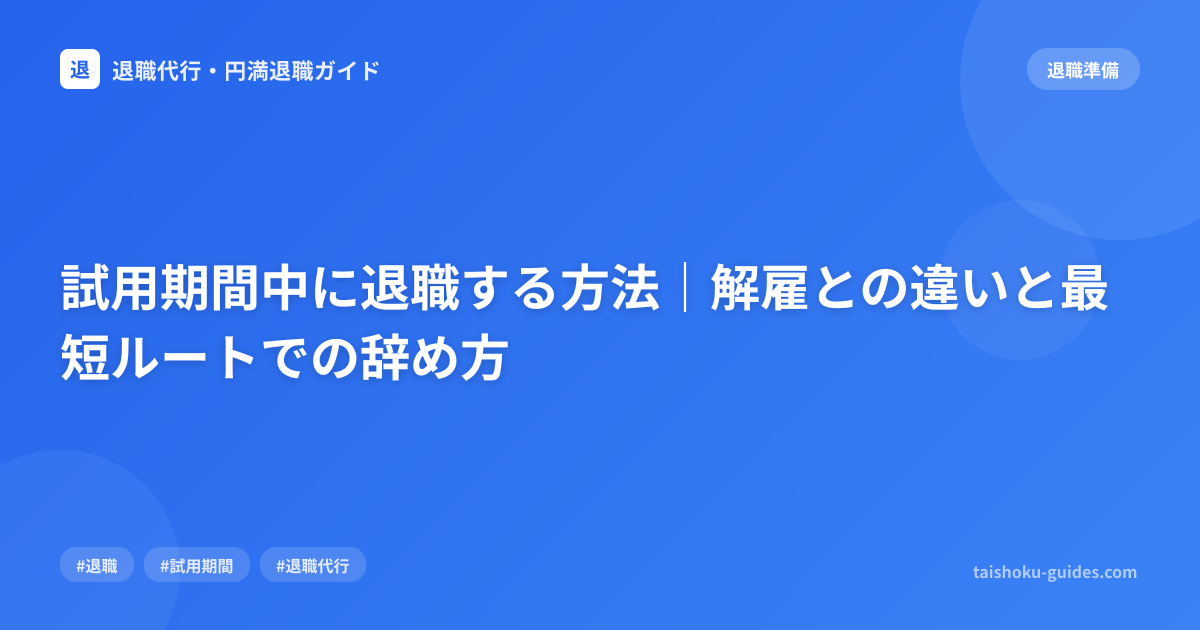 退

退職代行・円満退職ガイド

退職準備

試用期間中に退職する方法｜解雇との違いと最短ルートでの辞め方

#退職

#試用期間

#退職代行

taishoku-guides.com